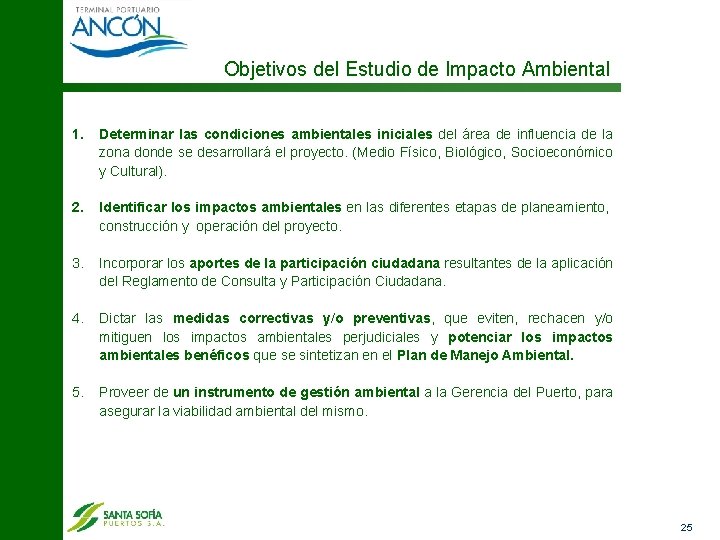 TERMINAL PORTUARIO
ANCÓN

Objetivos del Estudio de Impacto Ambiental

1. Determinar las condiciones ambientales iniciales del área de influencia de la zona donde se desarrollará el proyecto. (Medio Físico, Biológico, Socioeconómico y Cultural).

2. Identificar los impactos ambientales en las diferentes etapas de planeamiento, construcción y operación del proyecto.

3. Incorporar los aportes de la participación ciudadana resultantes de la aplicación del Reglamento de Consulta y Participación Ciudadana.

4. Dictar las medidas correctivas y/o preventivas, que eviten, rechacen y/o mitiguen los impactos ambientales perjudiciales y potenciar los impactos ambientales benéficos que se sintetizan en el Plan de Manejo Ambiental.

5. Proveer de un instrumento de gestión ambiental a la Gerencia del Puerto, para asegurar la viabilidad ambiental del mismo.

SANTA SOFÍA
PUERTOS S.A.

25